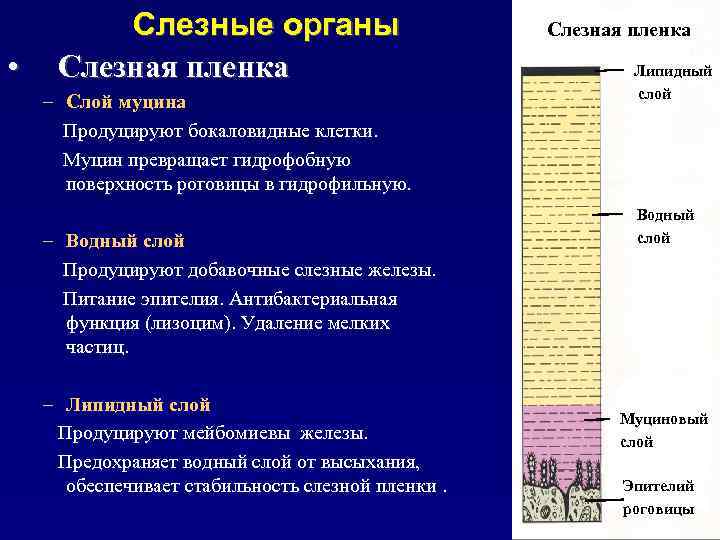 Слезные органы

• Слезная пленка

– Слой муцина

Продуцируют бокаловидные клетки.

Муцин превращает гидрофобную поверхность роговицы в гидрофильную.

– Водный слой

Продуцируют добавочные слезные железы.

Питание эпителия. Антибактериальная функция (лизоцим). Удаление мелких частиц.

– Липидный слой

Продуцируют мейбомиевы железы.

Предохраняет водный слой от высыхания, обеспечивает стабильность слезной пленки .

Слезная пленка

Липидный слой

Водный слой

Муциновый слой

Эпителий роговицы